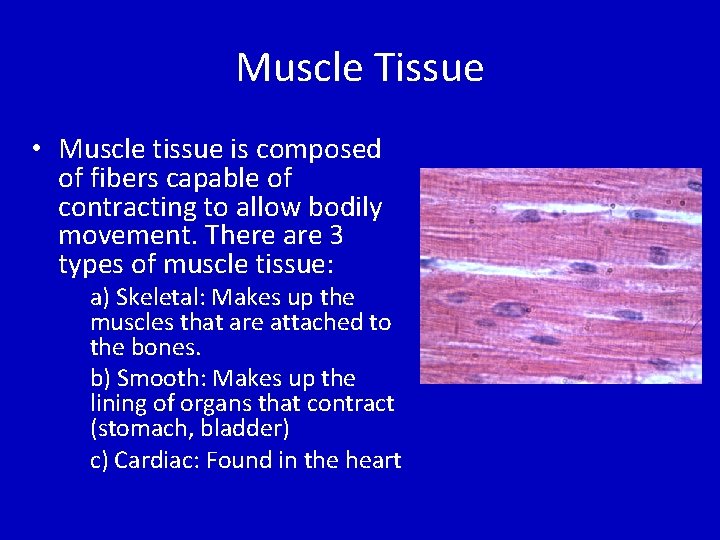 Muscle Tissue

• Muscle tissue is composed of fibers capable of contracting to allow bodily movement. There are 3 types of muscle tissue:

a) Skeletal: Makes up the muscles that are attached to the bones.

b) Smooth: Makes up the lining of organs that contract (stomach, bladder)

c) Cardiac: Found in the heart